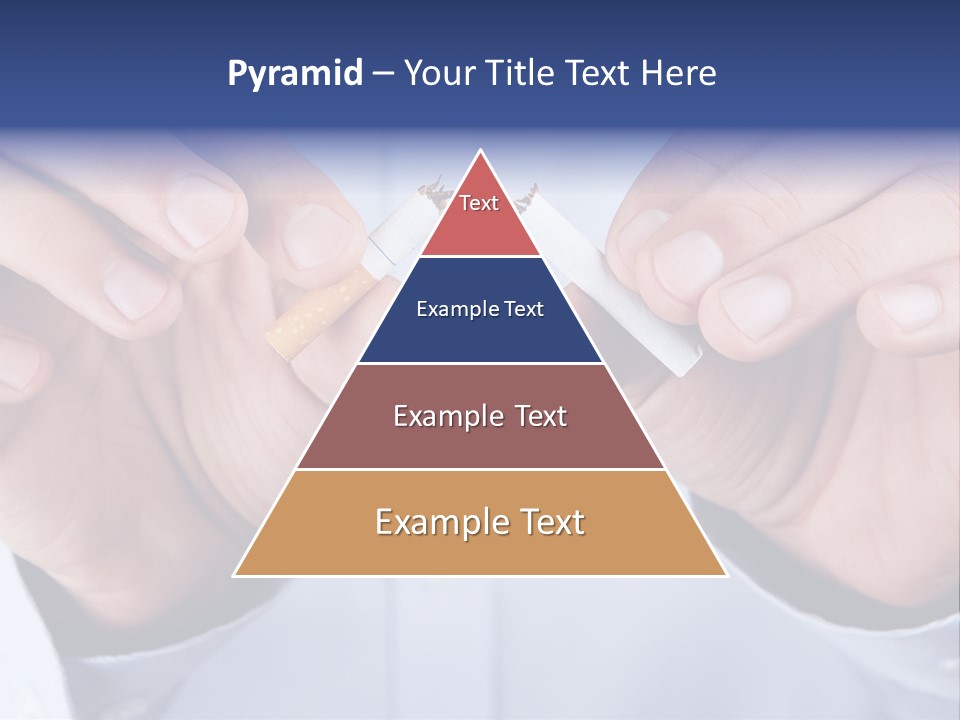 Pyramid – Your Title Text Here

Text

Example Text

Example Text

Example Text